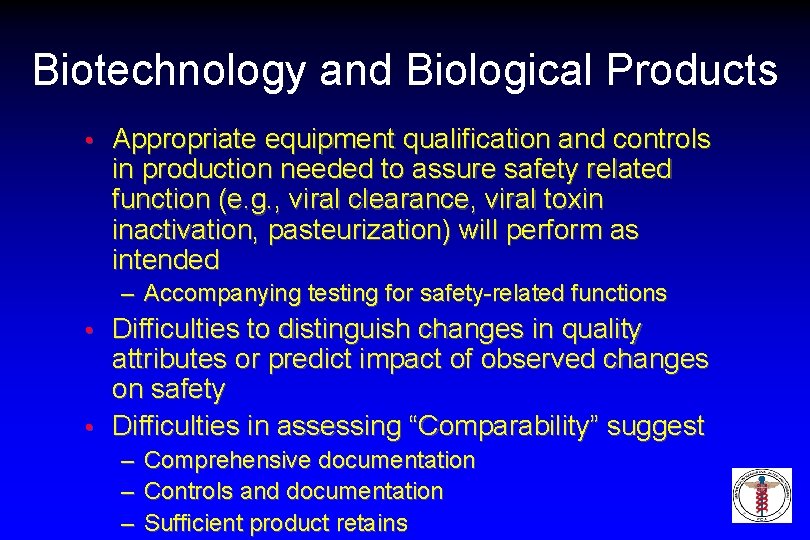 Biotechnology and Biological Products

• Appropriate equipment qualification and controls in production needed to assure safety related function (e.g., viral clearance, viral toxin inactivation, pasteurization) will perform as intended
– Accompanying testing for safety-related functions
• Difficulties to distinguish changes in quality attributes or predict impact of observed changes on safety
• Difficulties in assessing “Comparability” suggest
– Comprehensive documentation
– Controls and documentation
– Sufficient product retains